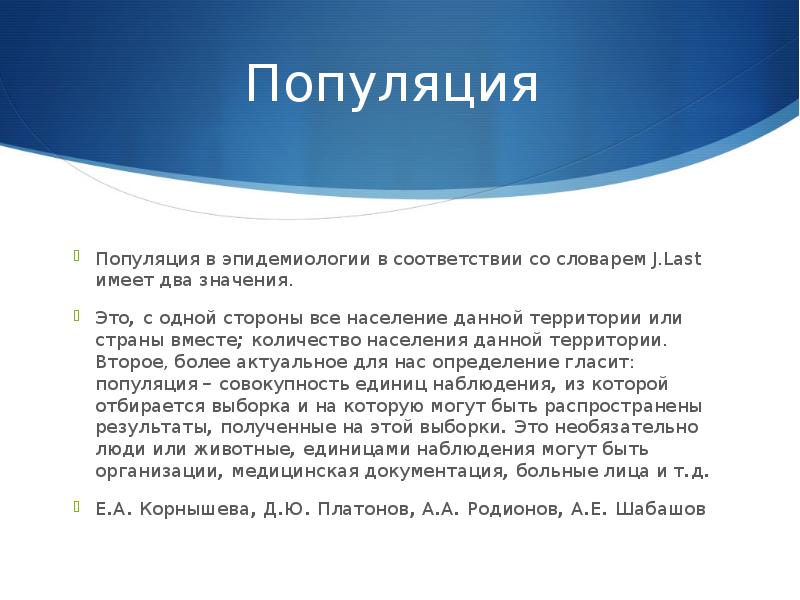 Популяция

Популяция в эпидемиологии в соответствии со словарем J.Last имеет два значения.

Это, с одной стороны все население данной территории или страны вместе; количество населения данной территории. Второе, более актуальное для нас определение гласит: популяция – совокупность единиц наблюдения, из которой отбирается выборка и на которую могут быть распространены результаты, полученные на этой выборки. Это необязательно люди или животные, единицами наблюдения могут быть организации, медицинская документация, больные лица и т.д.

Е.А. Корнышева, Д.Ю. Платонов, А.А. Родионов, А.Е. Шабашов